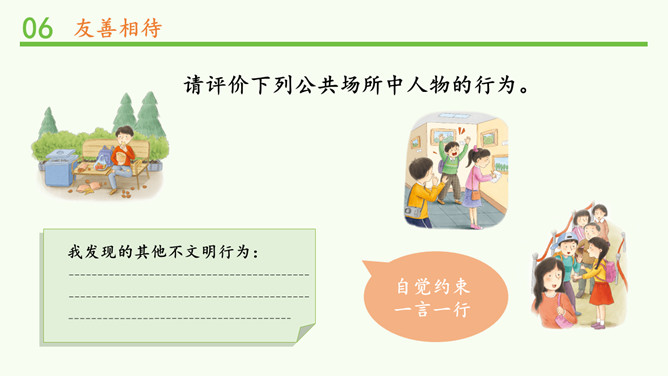 06 友善相待

请评价下列公共场所中人物的行为。

我发现的其他不文明行为：

自觉约束
一言一行